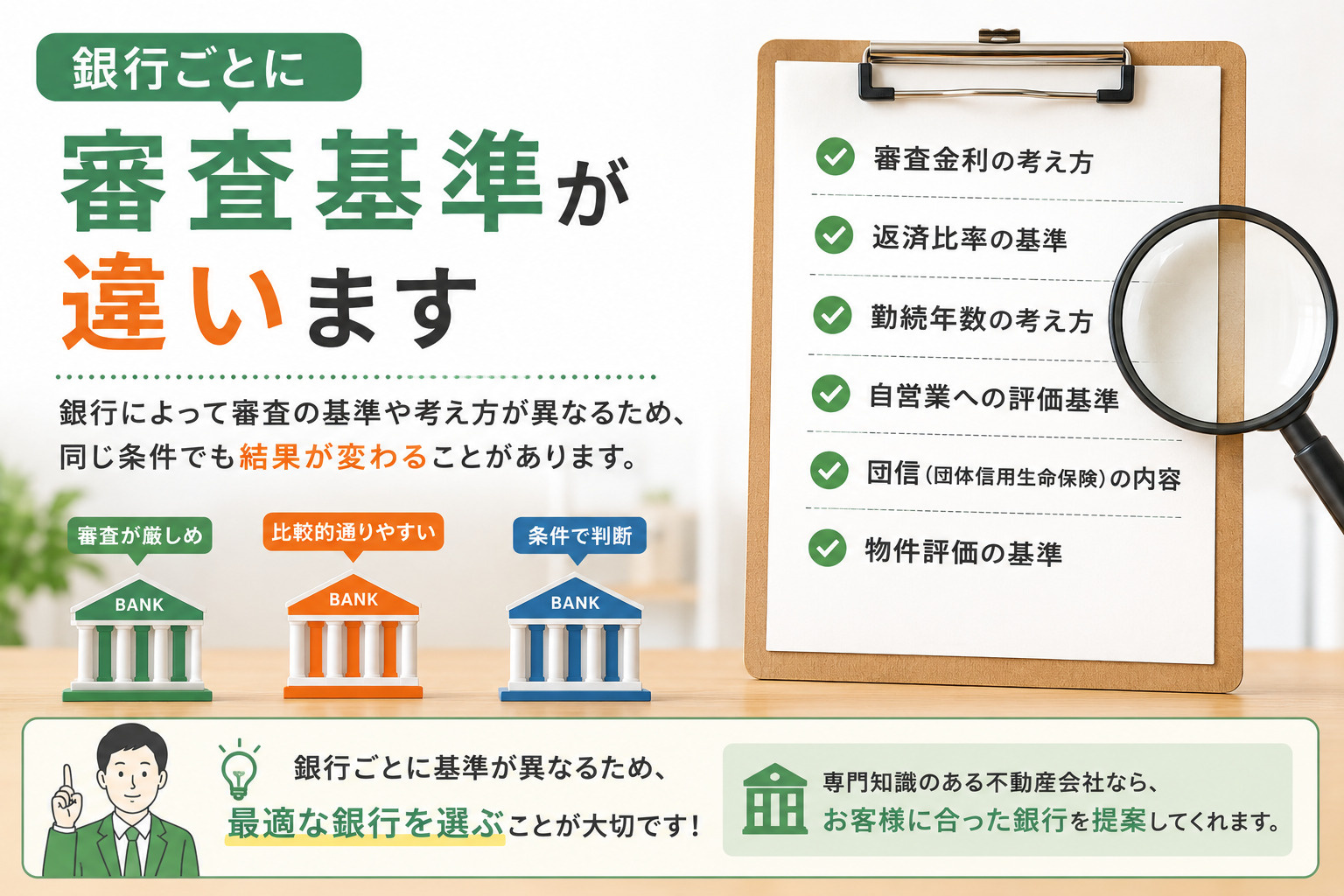 銀行ごとに

審査基準が違います

銀行によって審査の基準や考え方が異なるため、同じ条件でも結果が変わることがあります。

審査が厳しめ
BANK

比較的通りやすい
BANK

条件で判断
BANK

審査金利の考え方

返済比率の基準

勤続年数の考え方

自営業への評価基準

団信（団体信用生命保険）の内容

物件評価の基準

銀行ごとに基準が異なるため、最適な銀行を選ぶことが大切です！

専門知識のある不動産会社なら、お客様に合った銀行を提案してくれます。